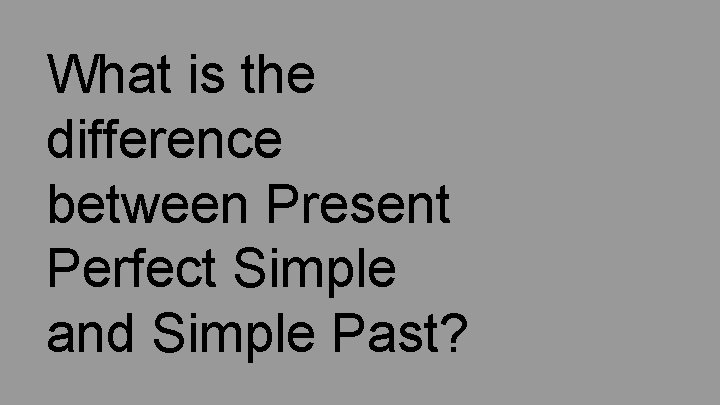 What is the difference between Present Perfect Simple and Simple Past?